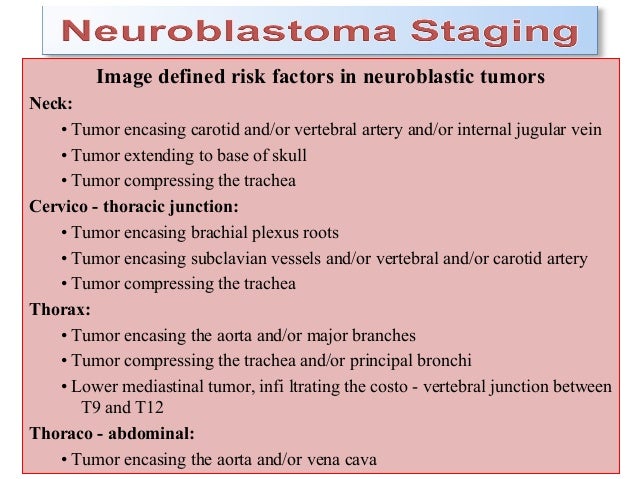 Neuroblastoma Staging

Image defined risk factors in neuroblastic tumors

Neck:
• Tumor encasing carotid and/or vertebral artery and/or internal jugular vein
• Tumor extending to base of skull
• Tumor compressing the trachea

Cervico - thoracic junction:
• Tumor encasing brachial plexus roots
• Tumor encasing subclavian vessels and/or vertebral and/or carotid artery
• Tumor compressing the trachea

Thorax:
• Tumor encasing the aorta and/or major branches
• Tumor compressing the trachea and/or principal bronchi
• Lower mediastinal tumor, infi ltrating the costo - vertebral junction between T9 and T12

Thoraco - abdominal:
• Tumor encasing the aorta and/or vena cava